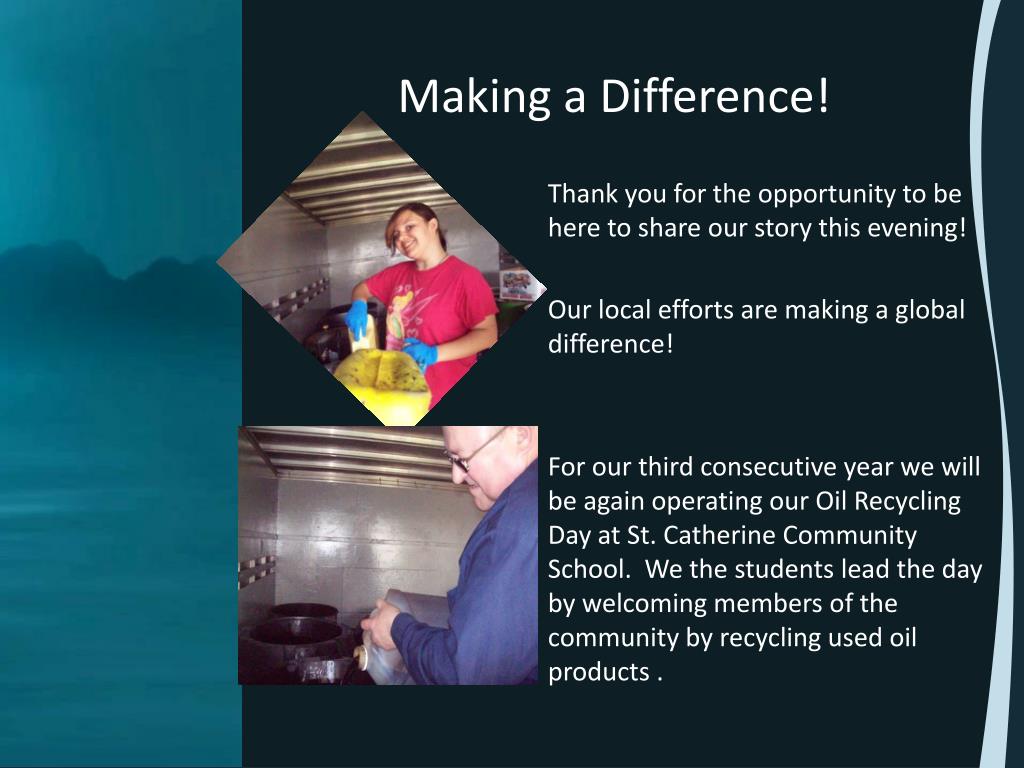 Making a Difference!

Thank you for the opportunity to be here to share our story this evening!

Our local efforts are making a global difference!

For our third consecutive year we will be again operating our Oil Recycling Day at St. Catherine Community School. We the students lead the day by welcoming members of the community by recycling used oil products .